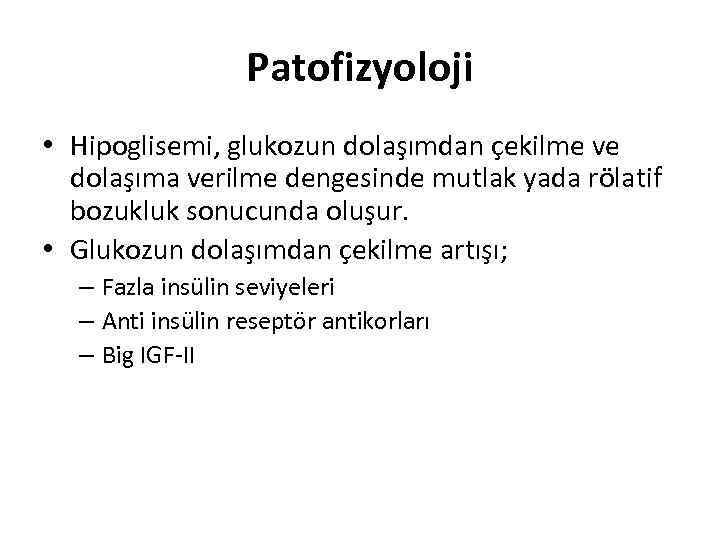 Patofizyoloji

• Hipoglisemi, glukozun dolaşımdan çekilme ve dolaşıma verilme dengesinde mutlak yada rölatif bozukluk sonucunda oluşur.
• Glukozun dolaşımdan çekilme artışı;
– Fazla insülin seviyeleri
– Anti insülin reseptör antikorları
– Big IGF-II